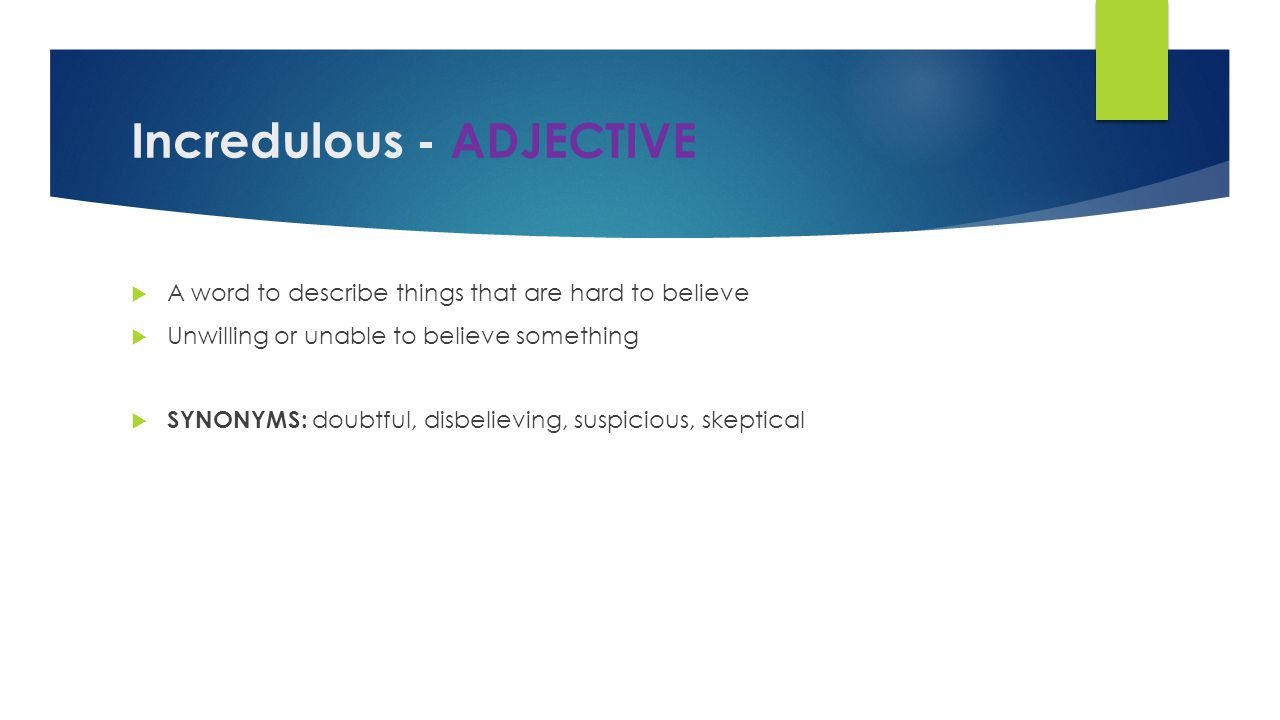 Incredulous - ADJECTIVE

A word to describe things that are hard to believe

Unwilling or unable to believe something

SYNONYMS: doubtful, disbelieving, suspicious, skeptical